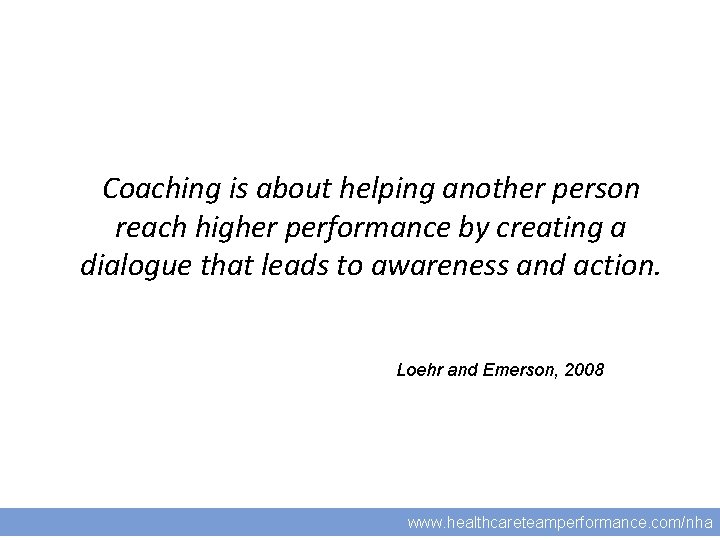 Coaching is about helping another person reach higher performance by creating a dialogue that leads to awareness and action.

Loehr and Emerson, 2008

www.healthcareteamperformance.com/nha